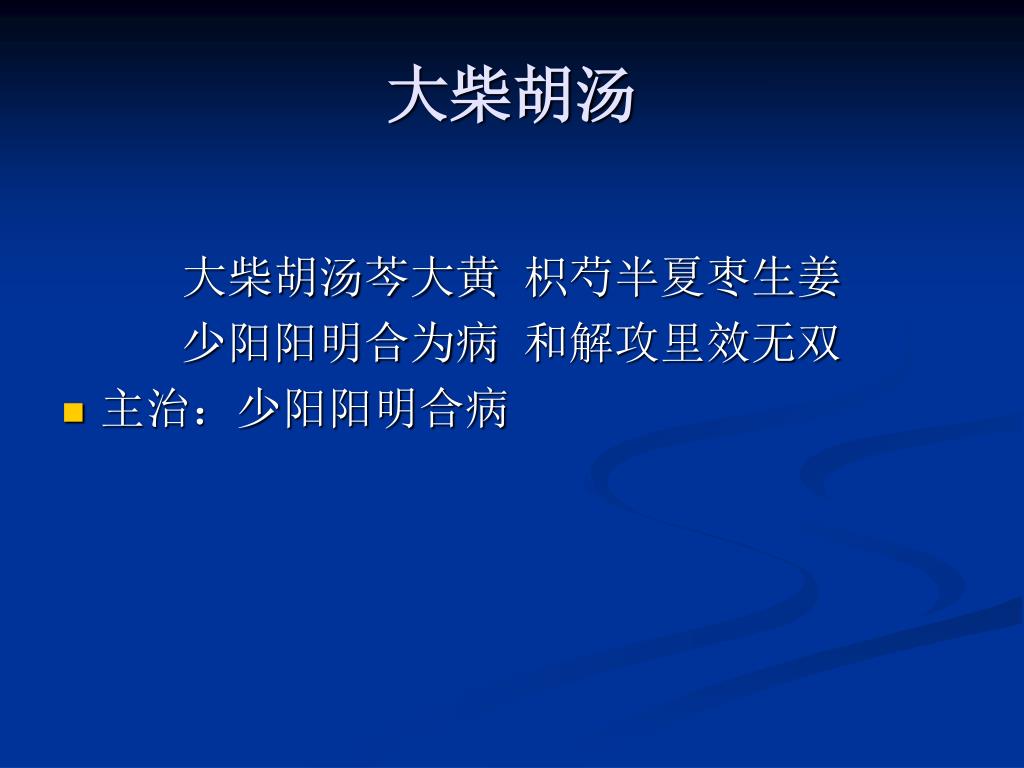 大柴胡汤

大柴胡汤芩大黄 枳芍半夏枣生姜
少阳阳明合为病 和解攻里效无双

主治：少阳阳明合病